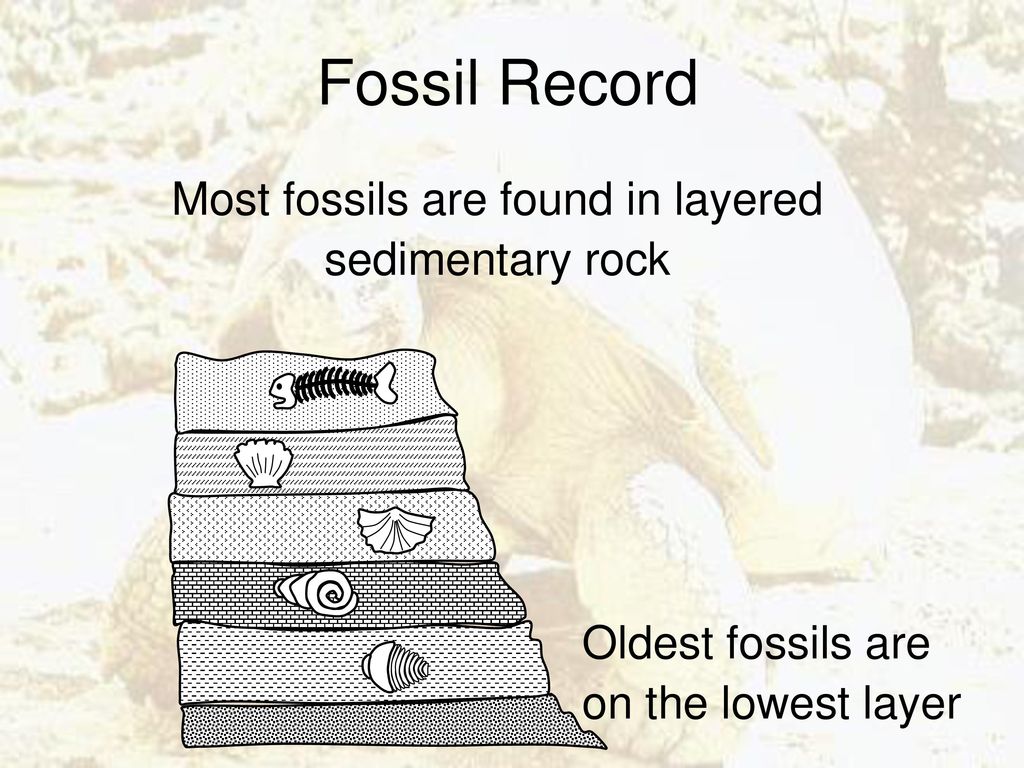 Fossil Record

Most fossils are found in layered sedimentary rock

Oldest fossils are on the lowest layer